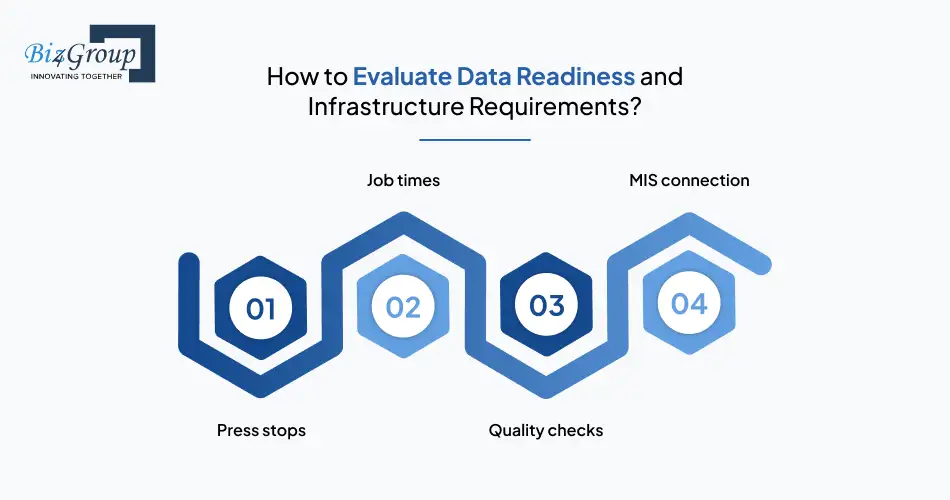 Biz4Group
INNOVATING TOGETHER

How to Evaluate Data Readiness and Infrastructure Requirements?

Job times

MIS connection

01

02

03

04

Press stops

Quality checks